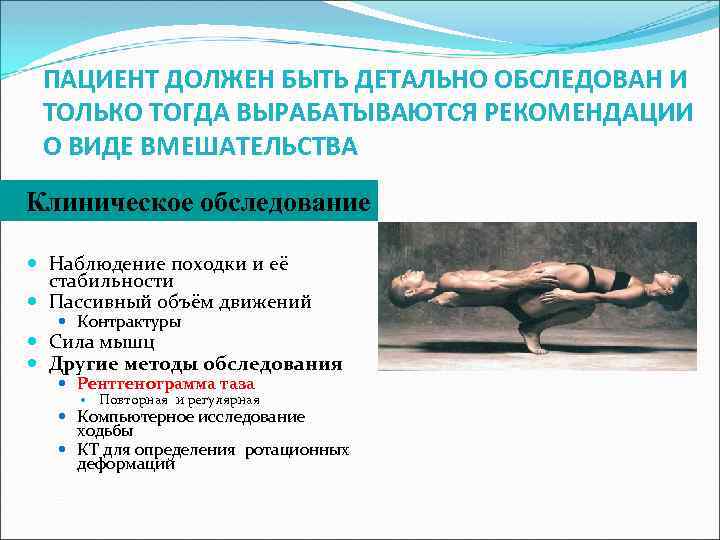 ПАЦИЕНТ ДОЛЖЕН БЫТЬ ДЕТАЛЬНО ОБСЛЕДОВАН И ТОЛЬКО ТОГДА ВЫРАБАТЫВАЮТСЯ РЕКОМЕНДАЦИИ О ВИДЕ ВМЕШАТЕЛЬСТВА

Клиническое обследование

- Наблюдение походки и её стабильности
- Пассивный объём движений
  - Контрактуры
- Сила мышц
- Другие методы обследования
  - Рентгенограмма таза
    - Повторная и регулярная
  - Компьютерное исследование ходьбы
  - КТ для определения ротационных деформаций